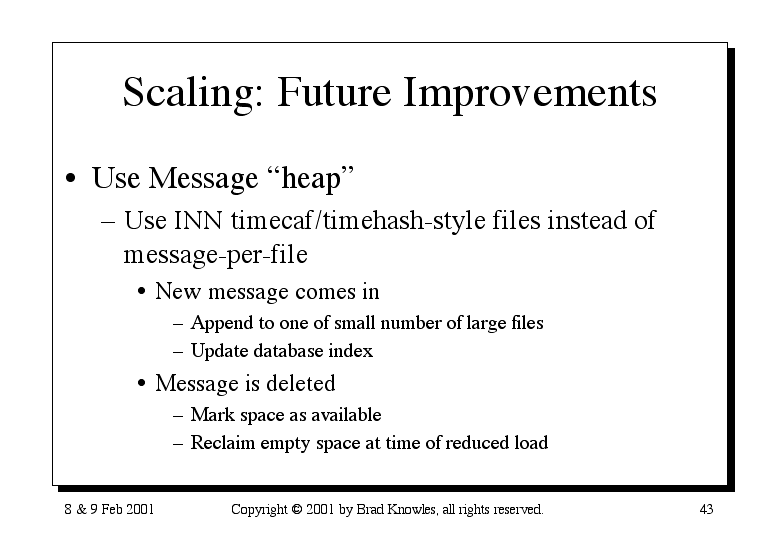 Scaling: Future Improvements

• Use Message “heap”

– Use INN timecaf/timehash-style files instead of message-per-file

• New message comes in

– Append to one of small number of large files

– Update database index

• Message is deleted

– Mark space as available

– Reclaim empty space at time of reduced load

8 & 9 Feb 2001

Copyright © 2001 by Brad Knowles, all rights reserved.

43